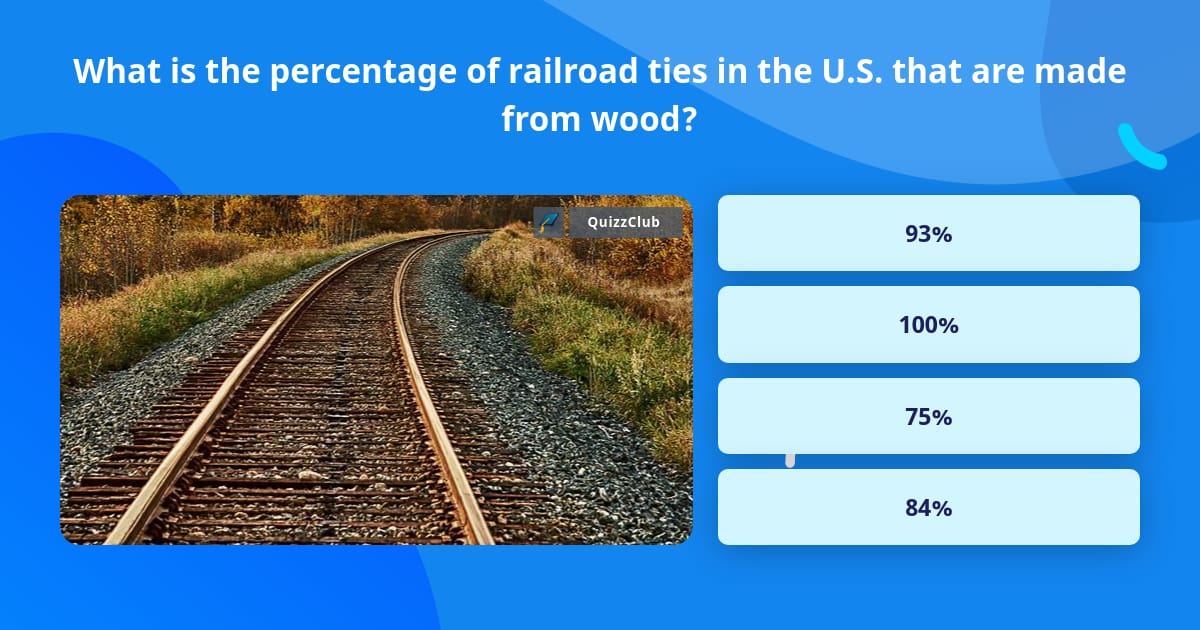 What is the percentage of railroad ties in the U.S. that are made from wood?

QuizzClub

93%

100%

75%

84%